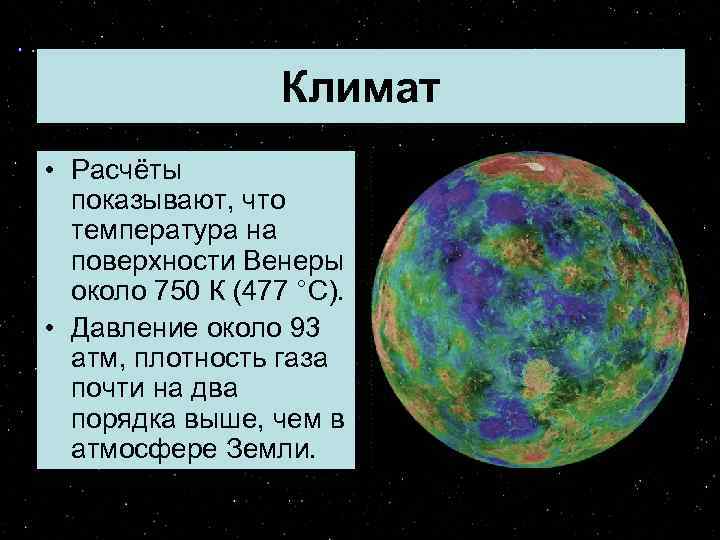 Климат

• Расчёты показывают, что температура на поверхности Венеры около 750 К (477 °C).

• Давление около 93 атм, плотность газа почти на два порядка выше, чем в атмосфере Земли.